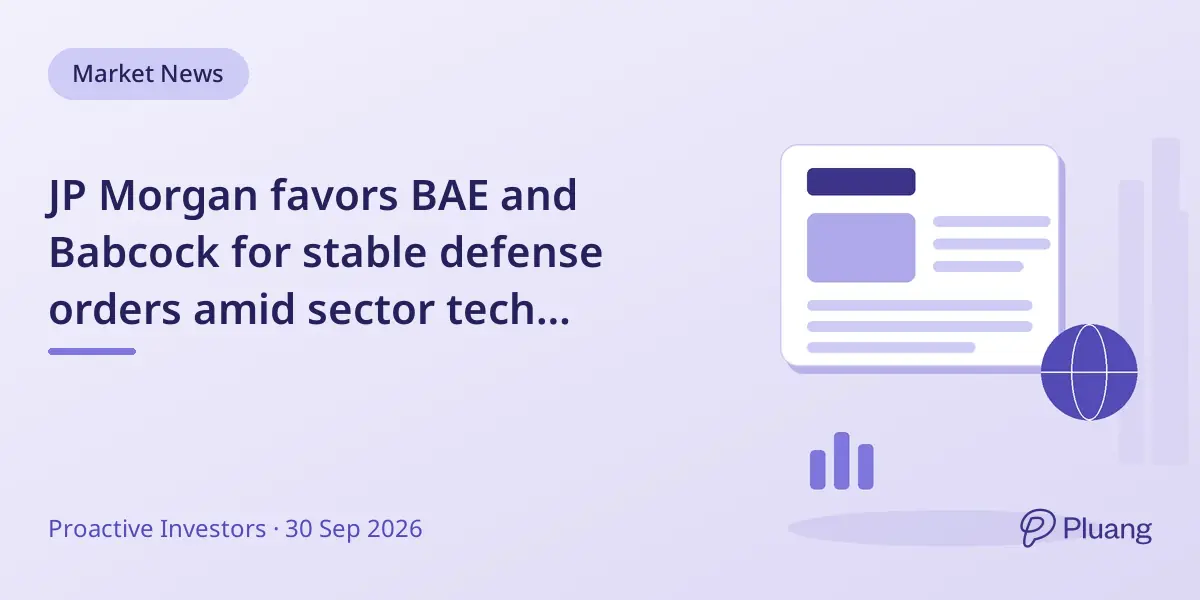 Market News

JP Morgan favors BAE and Babcock for stable defense orders amid sector tech...

Proactive Investors · 30 Sep 2026

Pluang